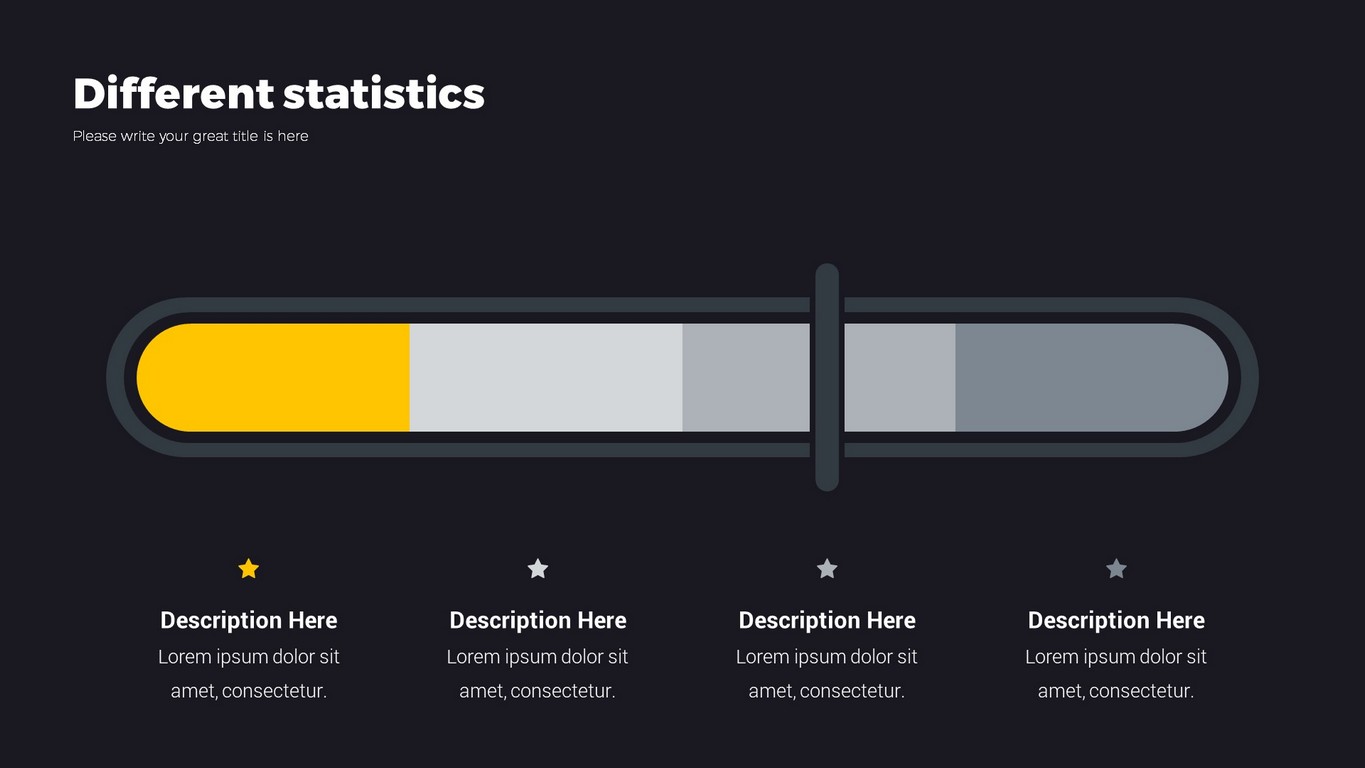 Different statistics

Please write your great title is here

Description Here

Lorem ipsum dolor sit amet, consectetur.

Description Here

Lorem ipsum dolor sit amet, consectetur.

Description Here

Lorem ipsum dolor sit amet, consectetur.

Description Here

Lorem ipsum dolor sit amet, consectetur.